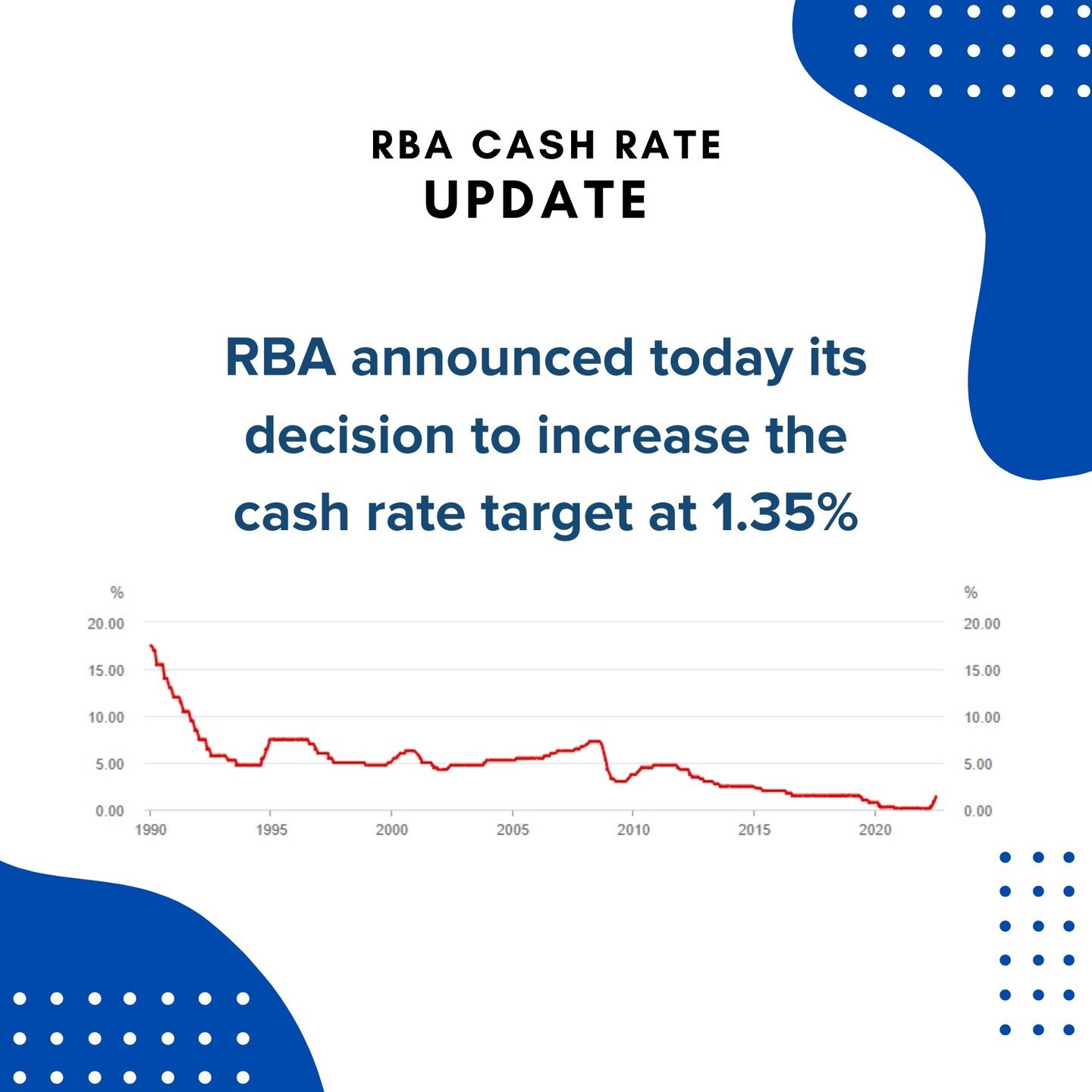 RBA CASH RATE
UPDATE

RBA announced today its decision to increase the cash rate target at 1.35%

%
20.00
15.00
10.00
5.00
0.00

%
20.00
15.00
10.00
5.00
0.00

1990 1995 2000 2005 2010 2015 2020